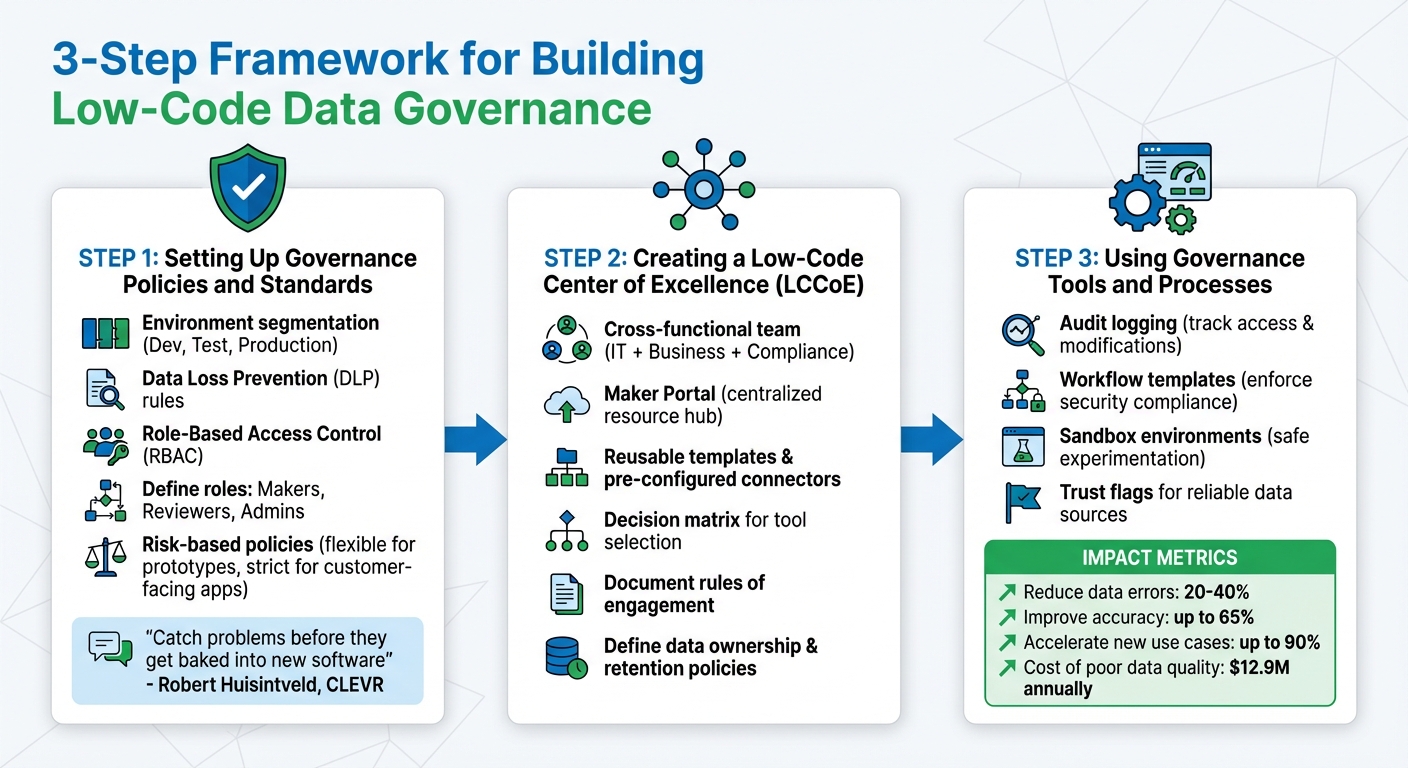 3-Step Framework for Building
Low-Code Data Governance

STEP 1: Setting Up Governance Policies and Standards

Environment segmentation (Dev, Test, Production)

Data Loss Prevention (DLP) rules

Role-Based Access Control (RBAC)

Define roles: Makers, Reviewers, Admins

Risk-based policies (flexible for prototypes, strict for customer-facing apps)

"Catch problems before they get baked into new software"
- Robert Huisintveld, CLEVR

STEP 2: Creating a Low-Code Center of Excellence (LCCoE)

Cross-functional team (IT + Business + Compliance)

Maker Portal (centralized resource hub)

Reusable templates & pre-configured connectors

Decision matrix for tool selection

Document rules of engagement

Define data ownership & retention policies

STEP 3: Using Governance Tools and Processes

Audit logging (track access & modifications)

Workflow templates (enforce security compliance)

Sandbox environments (safe experimentation)

Trust flags for reliable data sources

IMPACT METRICS
Reduce data errors: 20-40%
Improve accuracy: up to 65%
Accelerate new use cases: up to 90%
Cost of poor data quality: $12.9M annually